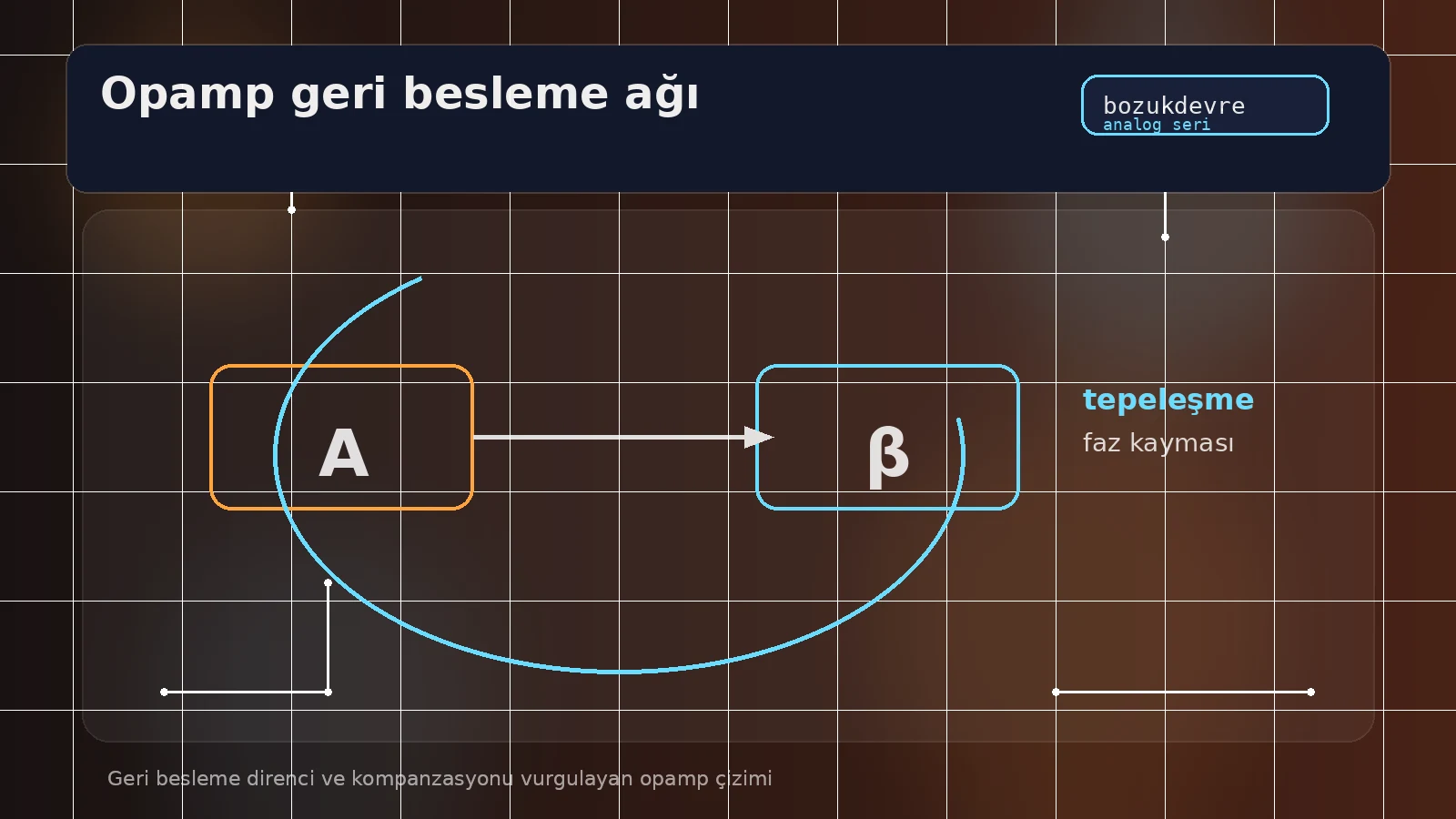 Opamp geri besleme ağı

bozukdevre
analog seri

A

β

tepeleşme
faz kayması

Geri besleme direnci ve kompanzasyonu vurgulayan opamp çizimi